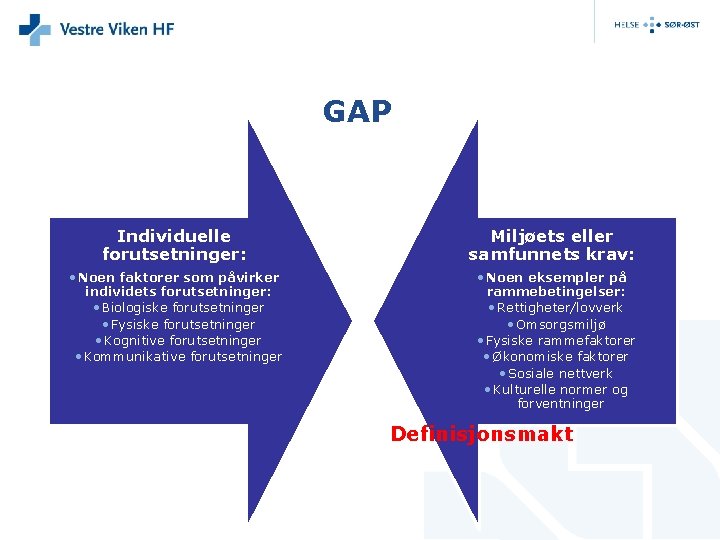 Vestre Viken HF

HELSE SØR-ØST

GAP

Individuelle forutsetninger:

• Noen faktorer som påvirker individets forutsetninger:
• Biologiske forutsetninger
• Fysiske forutsetninger
• Kognitive forutsetninger
• Kommunikative forutsetninger

Miljøets eller samfunnets krav:

• Noen eksempler på rammebetingelser:
• Rettigheter/lovverk
• Omsorgsmiljø
• Fysiske rammefaktorer
• Økonomiske faktorer
• Sosiale nettverk
• Kulturelle normer og forventninger

Definisjonsmakt